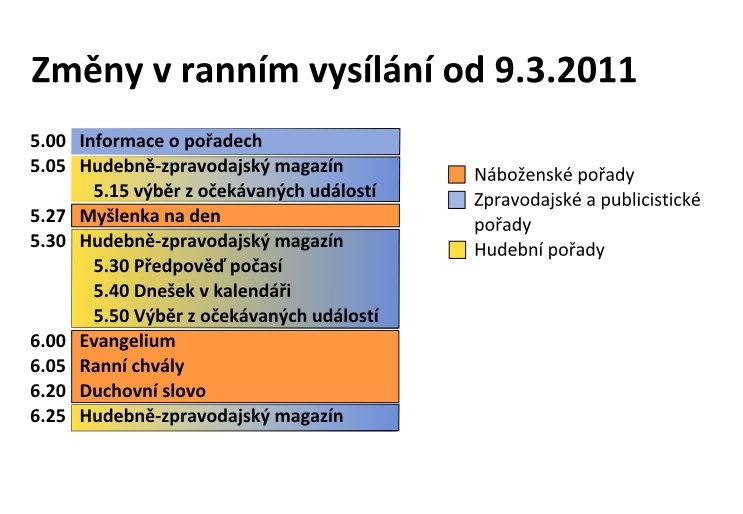 Změny v ranním vysílání od 9.3.2011

5.00 Informace o pořadech
5.05 Hudebně-zpravodajský magazín
5.15 výběr z očekávaných událostí
5.27 Myšlenka na den
5.30 Hudebně-zpravodajský magazín
5.30 Předpověď počasí
5.40 Dnešek v kalendáři
5.50 Výběr z očekávaných událostí
6.00 Evangelium
6.05 Ranní chvály
6.20 Duchovní slovo
6.25 Hudebně-zpravodajský magazín

Náboženské pořady
Zpravodajské a publicistické pořady
Hudební pořady